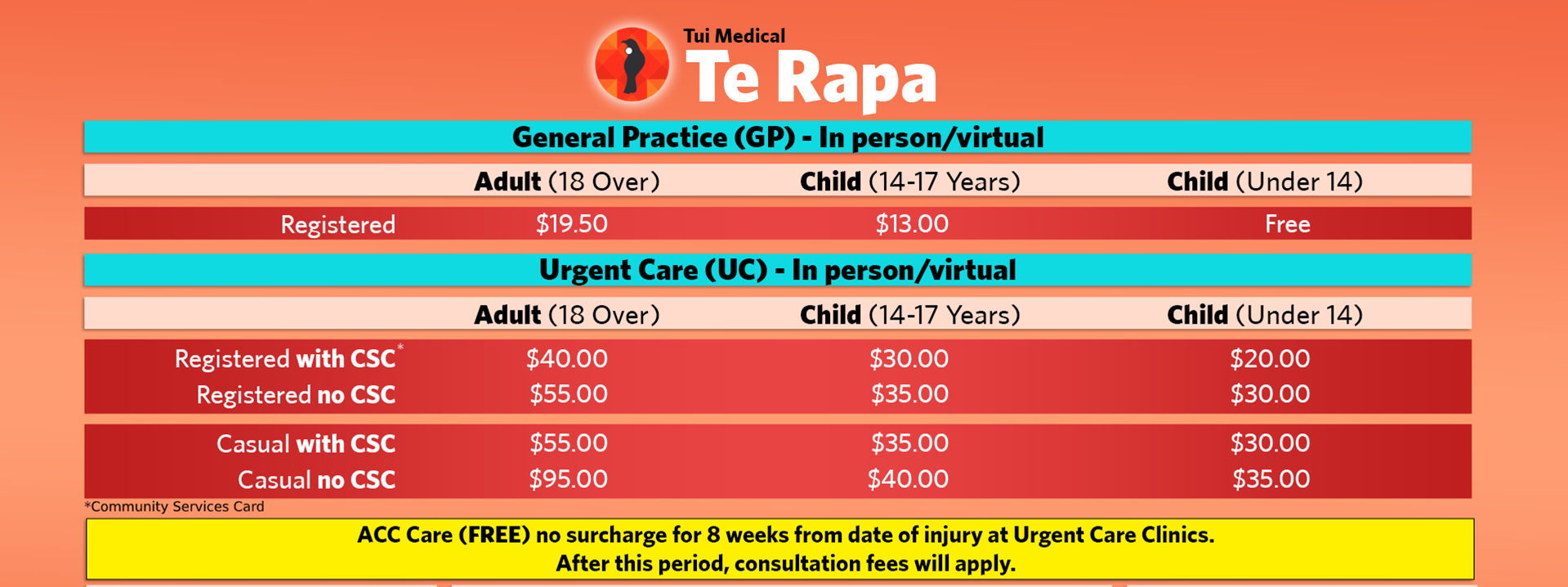 Tui Medical
Te Rapa

General Practice (GP) - In person/virtual

| | Adult (18 Over) | Child (14-17 Years) | Child (Under 14) |
|---|---|---|---|
| Registered | $19.50 | $13.00 | Free |

Urgent Care (UC) - In person/virtual

| | Adult (18 Over) | Child (14-17 Years) | Child (Under 14) |
|---|---|---|---|
| Registered with CSC* | $40.00 | $30.00 | $20.00 |
| Registered no CSC | $55.00 | $35.00 | $30.00 |
| Casual with CSC | $55.00 | $35.00 | $30.00 |
| Casual no CSC | $95.00 | $40.00 | $35.00 |

*Community Services Card

ACC Care (FREE) no surcharge for 8 weeks from date of injury at Urgent Care Clinics.
After this period, consultation fees will apply.